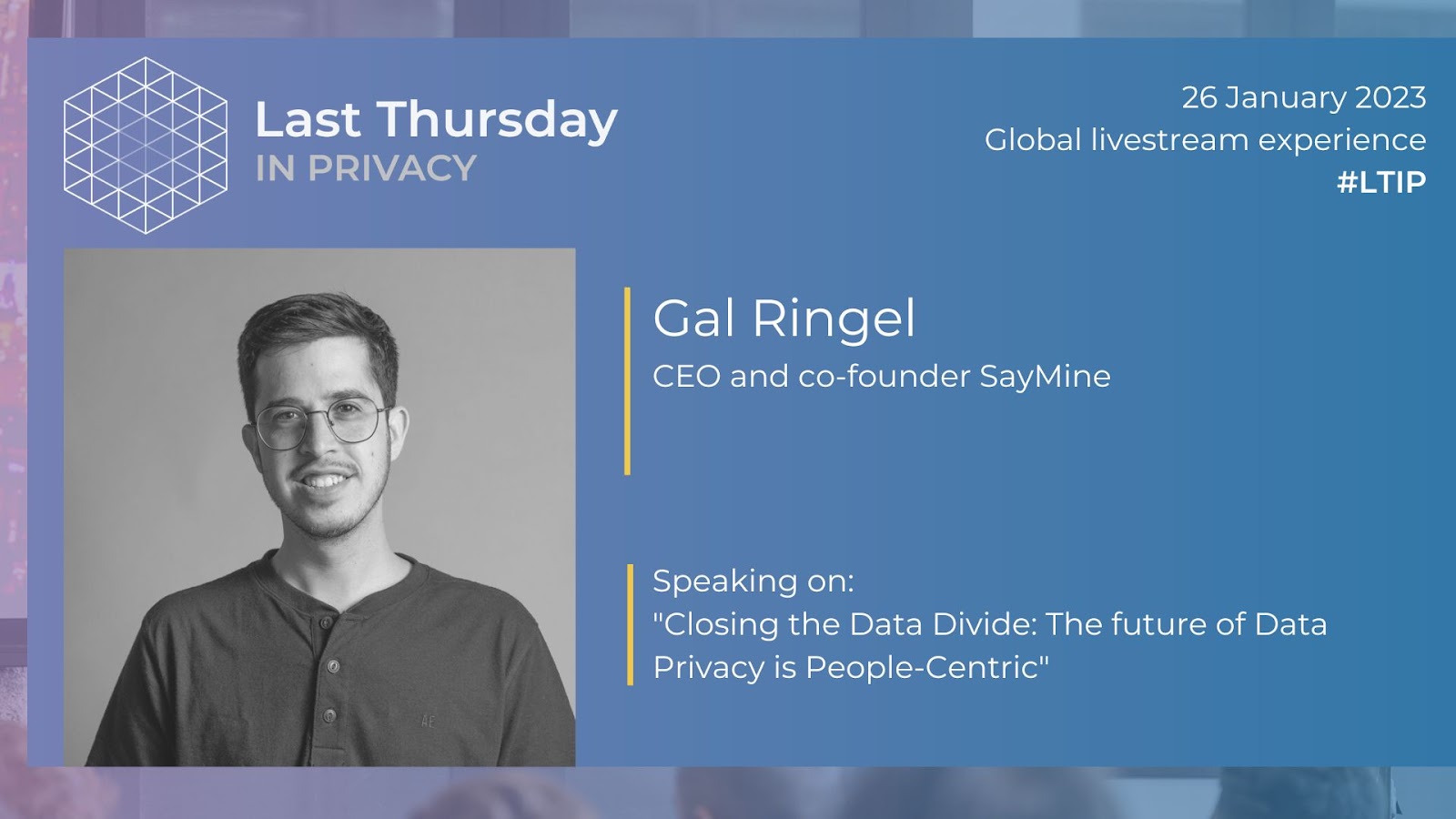 Last Thursday
IN PRIVACY

26 January 2023
Global livestream experience
#LTIP

Gal Ringel
CEO and co-founder SayMine

Speaking on:
"Closing the Data Divide: The future of Data Privacy is People-Centric"

AE